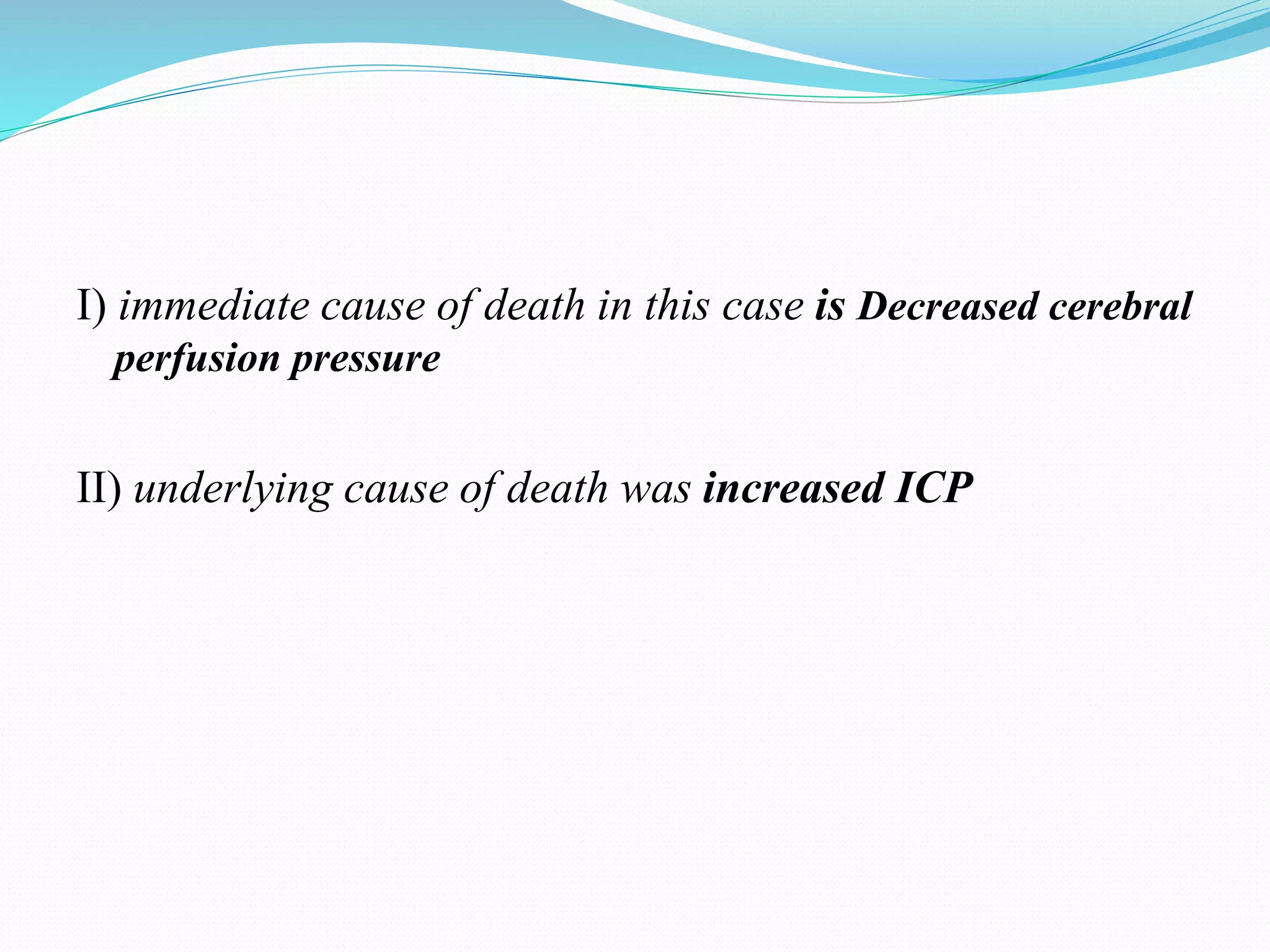 I) immediate cause of death in this case is Decreased cerebral perfusion pressure

II) underlying cause of death was increased ICP